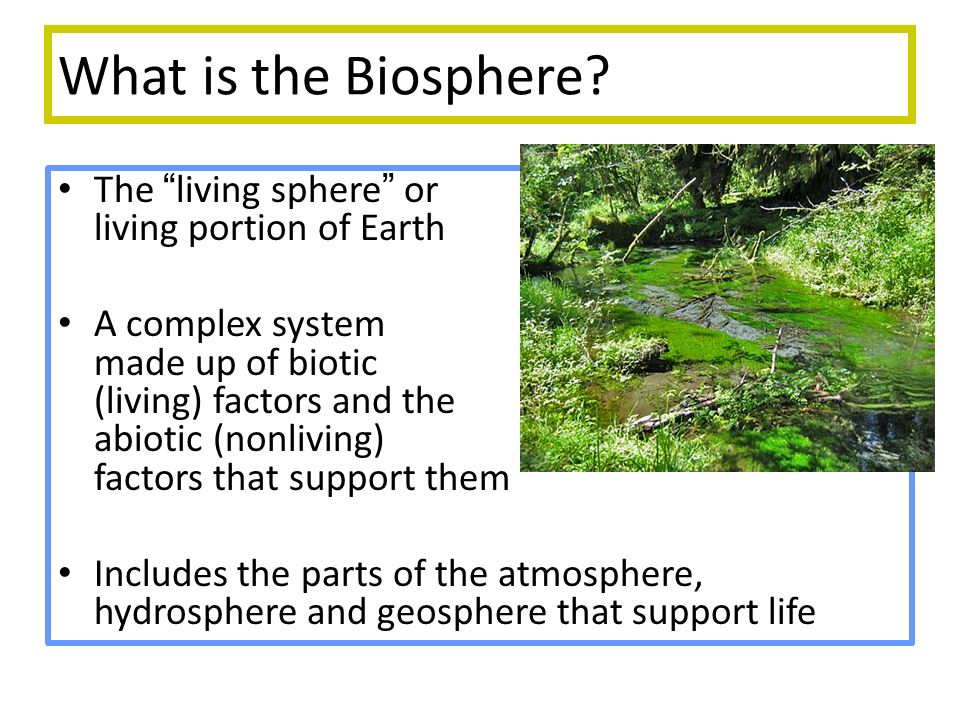 What is the Biosphere?

• The “living sphere” or living portion of Earth

• A complex system made up of biotic (living) factors and the abiotic (nonliving) factors that support them

• Includes the parts of the atmosphere, hydrosphere and geosphere that support life